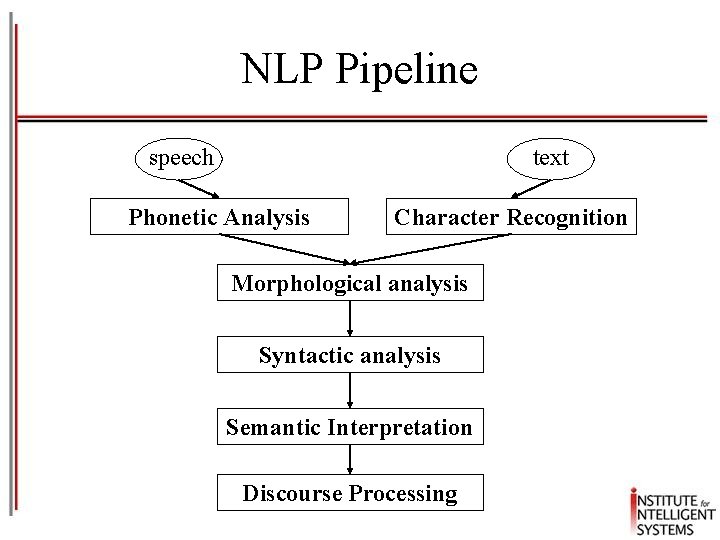 NLP Pipeline

speech

text

Phonetic Analysis

Character Recognition

Morphological analysis

Syntactic analysis

Semantic Interpretation

Discourse Processing

INSTITUTE for INTELLIGENT SYSTEMS